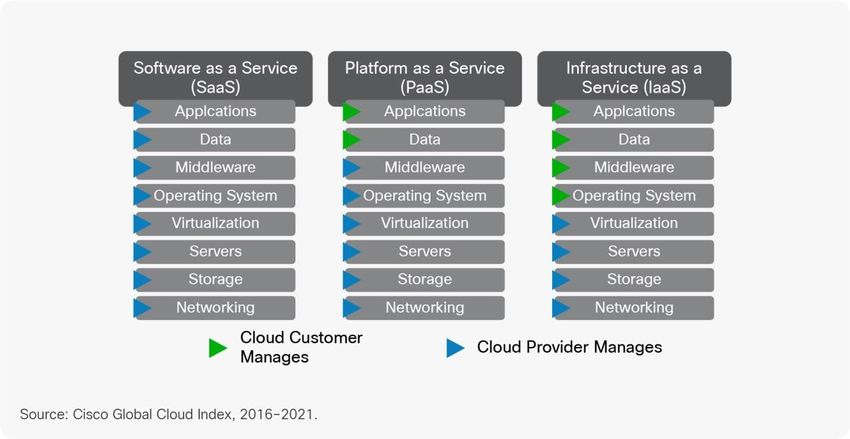 Software as a Service (SaaS)

Applcations
Data
Middleware
Operating System
Virtualization
Servers
Storage
Networking

Platform as a Service (PaaS)

Applcations
Data
Middleware
Operating System
Virtualization
Servers
Storage
Networking

Infrastructure as a Service (IaaS)

Applcations
Data
Middleware
Operating System
Virtualization
Servers
Storage
Networking

Cloud Customer Manages

Cloud Provider Manages

Source: Cisco Global Cloud Index, 2016–2021.